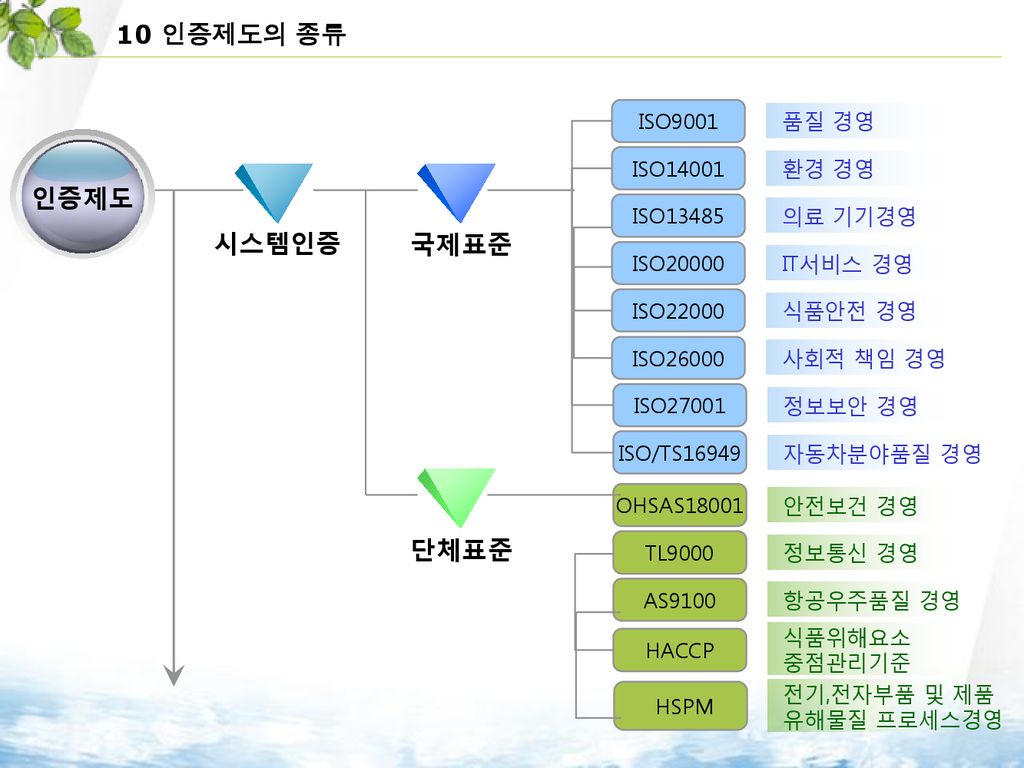 10 인증제도의 종류

인증제도

시스템인증

국제표준

단체표준

ISO9001 품질 경영
ISO14001 환경 경영
ISO13485 의료 기기경영
ISO20000 IT서비스 경영
ISO22000 식품안전 경영
ISO26000 사회적 책임 경영
ISO27001 정보보안 경영
ISO/TS16949 자동차분야품질 경영
OHSAS18001 안전보건 경영
TL9000 정보통신 경영
AS9100 항공우주품질 경영
HACCP 식품위해요소 중점관리기준
HSPM 전기,전자부품 및 제품 유해물질 프로세스경영